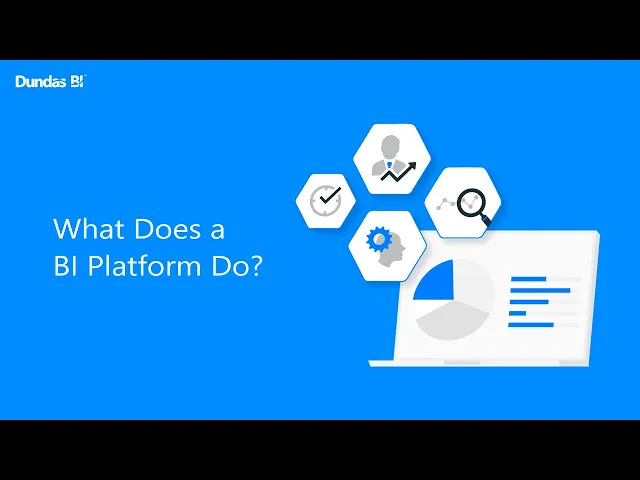 Dundas BI

What Does a BI Platform Do?